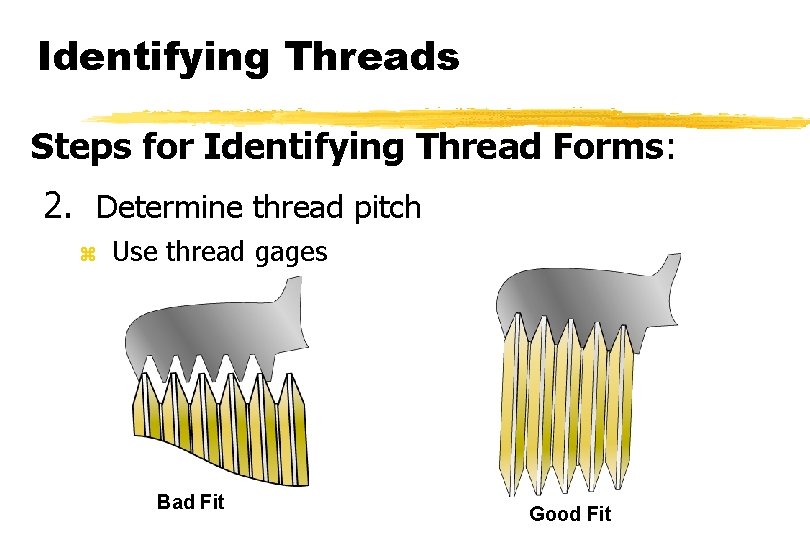 Identifying Threads

Steps for Identifying Thread Forms:

2. Determine thread pitch

⌘ Use thread gages

Bad Fit

Good Fit